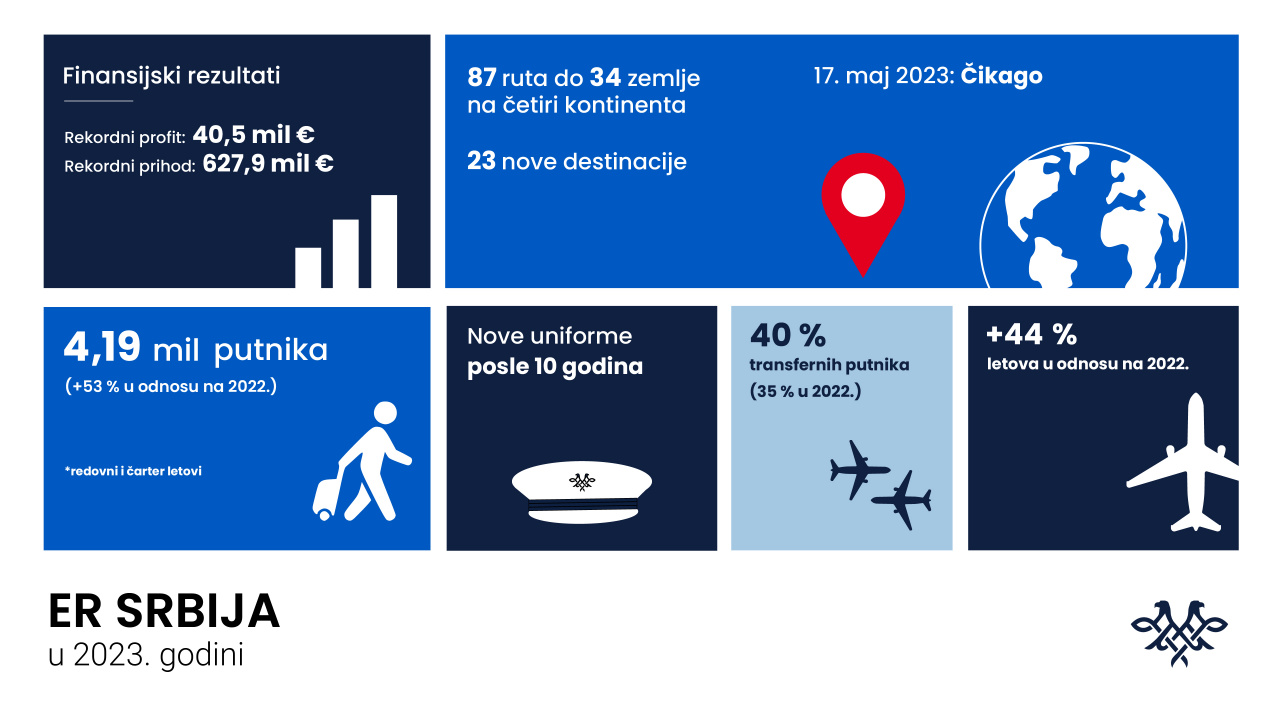 Finansijski rezultati

Rekordni profit: 40,5 mil €
Rekordni prihod: 627,9 mil €

87 ruta do 34 zemlje na četiri kontinenta

23 nove destinacije

17. maj 2023: Čikago

4,19 mil putnika
(+53 % u odnosu na 2022.)

*redovni i čarter letovi

Nove uniforme
posle 10 godina

40 %
transfernih putnika
(35 % u 2022.)

+44 %
letova u odnosu na 2022.

ER SRBIJA
u 2023. godini